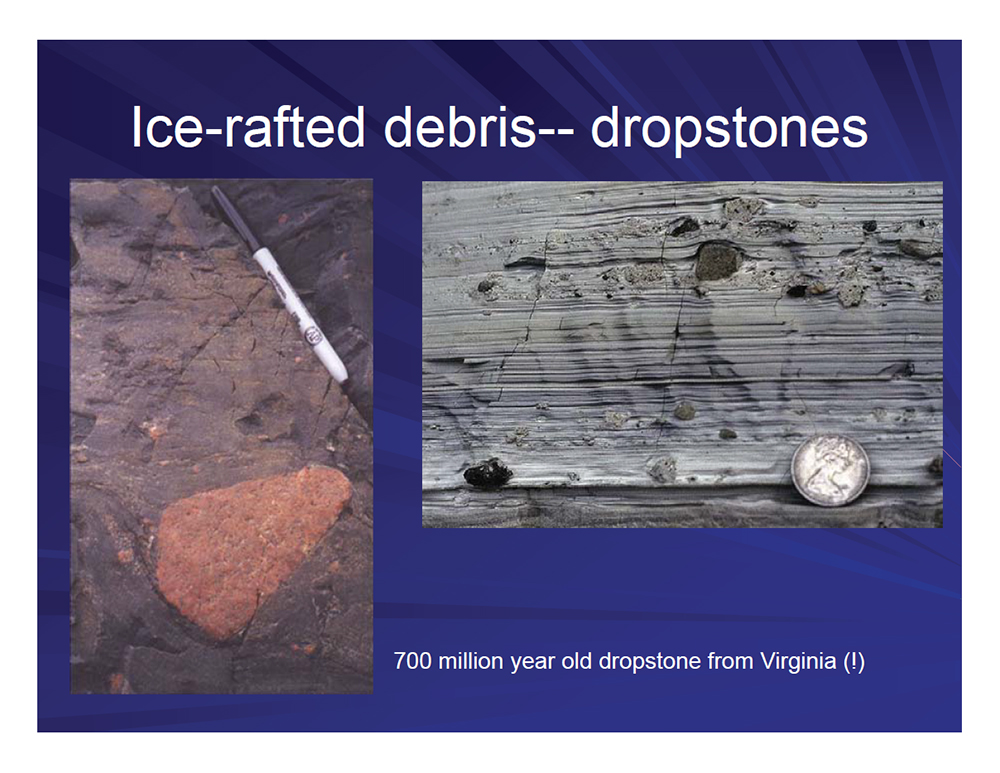 Ice-rafted debris-- dropstones

700 million year old dropstone from Virginia (!)